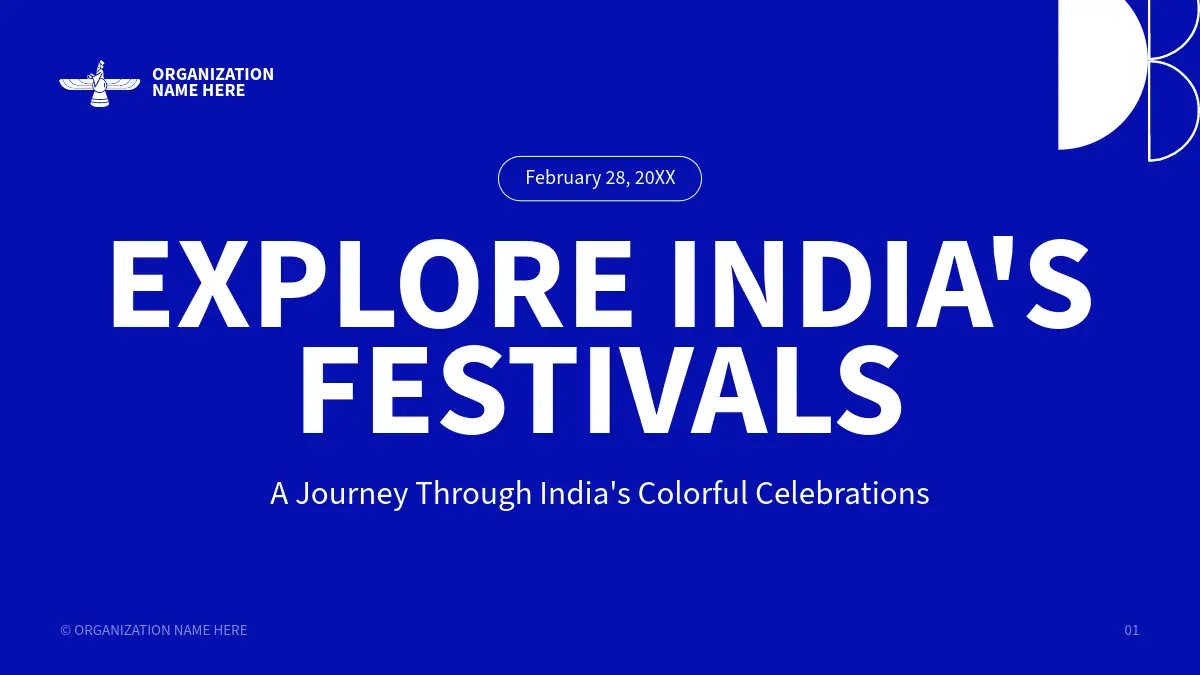 ORGANIZATION NAME HERE

February 28, 20XX

EXPLORE INDIA'S FESTIVALS

A Journey Through India's Colorful Celebrations

© ORGANIZATION NAME HERE

01